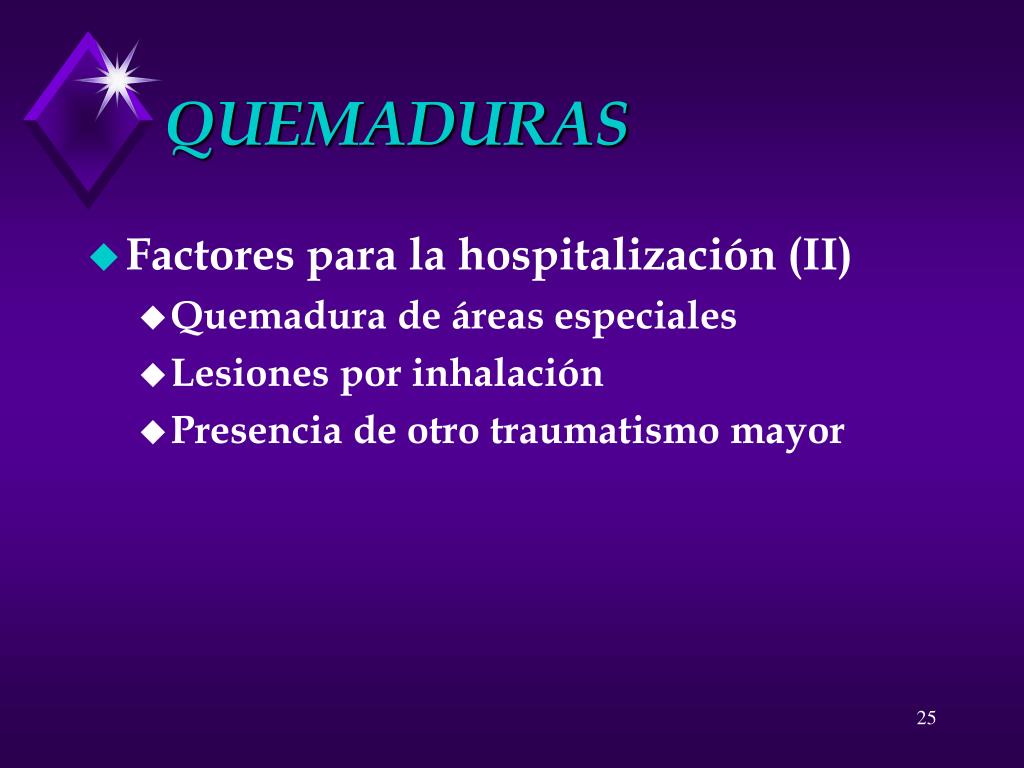 QUEMADURAS

Factores para la hospitalización (II)

Quemadura de áreas especiales

Lesiones por inhalación

Presencia de otro traumatismo mayor

25